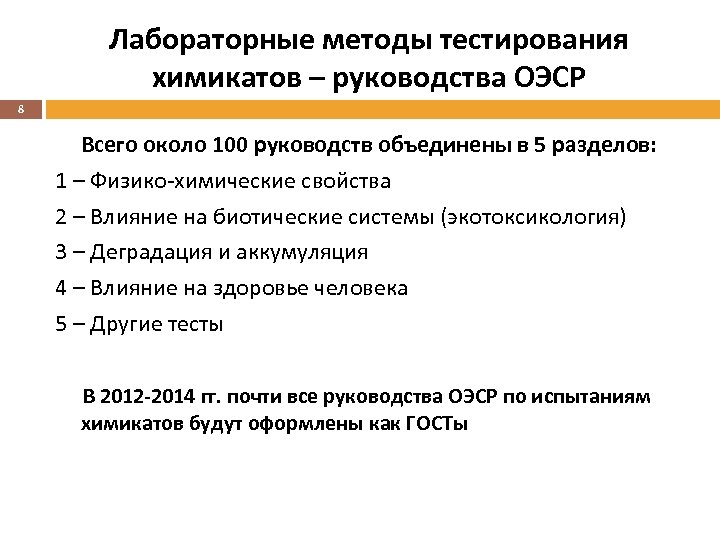 Лабораторные методы тестирования химикатов – руководства ОЭСР

8

Всего около 100 руководств объединены в 5 разделов:

1 – Физико-химические свойства

2 – Влияние на биотические системы (экотоксикология)

3 – Деградация и аккумуляция

4 – Влияние на здоровье человека

5 – Другие тесты

В 2012-2014 гг. почти все руководства ОЭСР по испытаниям химикатов будут оформлены как ГОСТы